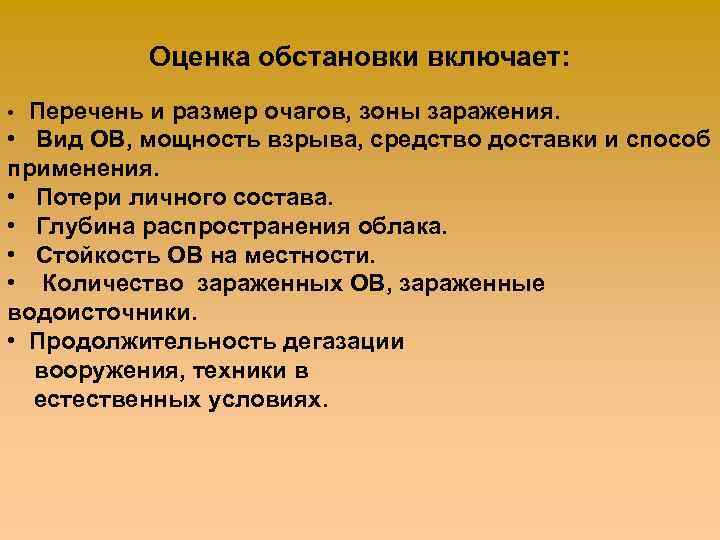 Оценка обстановки включает:

• Перечень и размер очагов, зоны заражения.
• Вид ОВ, мощность взрыва, средство доставки и способ применения.
• Потери личного состава.
• Глубина распространения облака.
• Стойкость ОВ на местности.
• Количество зараженных ОВ, зараженные водоисточники.
• Продолжительность дегазации вооружения, техники в естественных условиях.